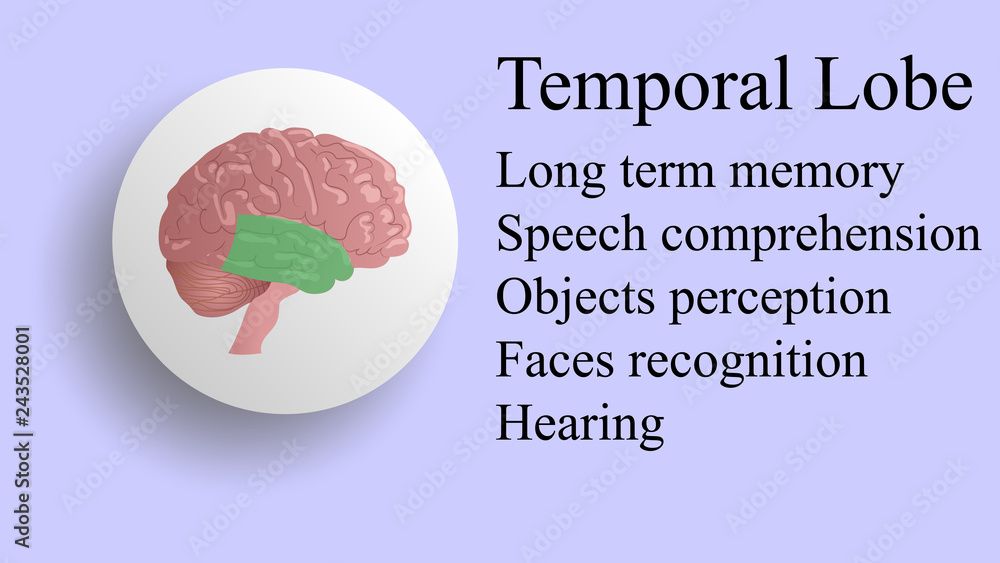 Temporal Lobe
Long term memory
Speech comprehension
Objects perception
Faces recognition
Hearing

Adobe Stock | #243528001